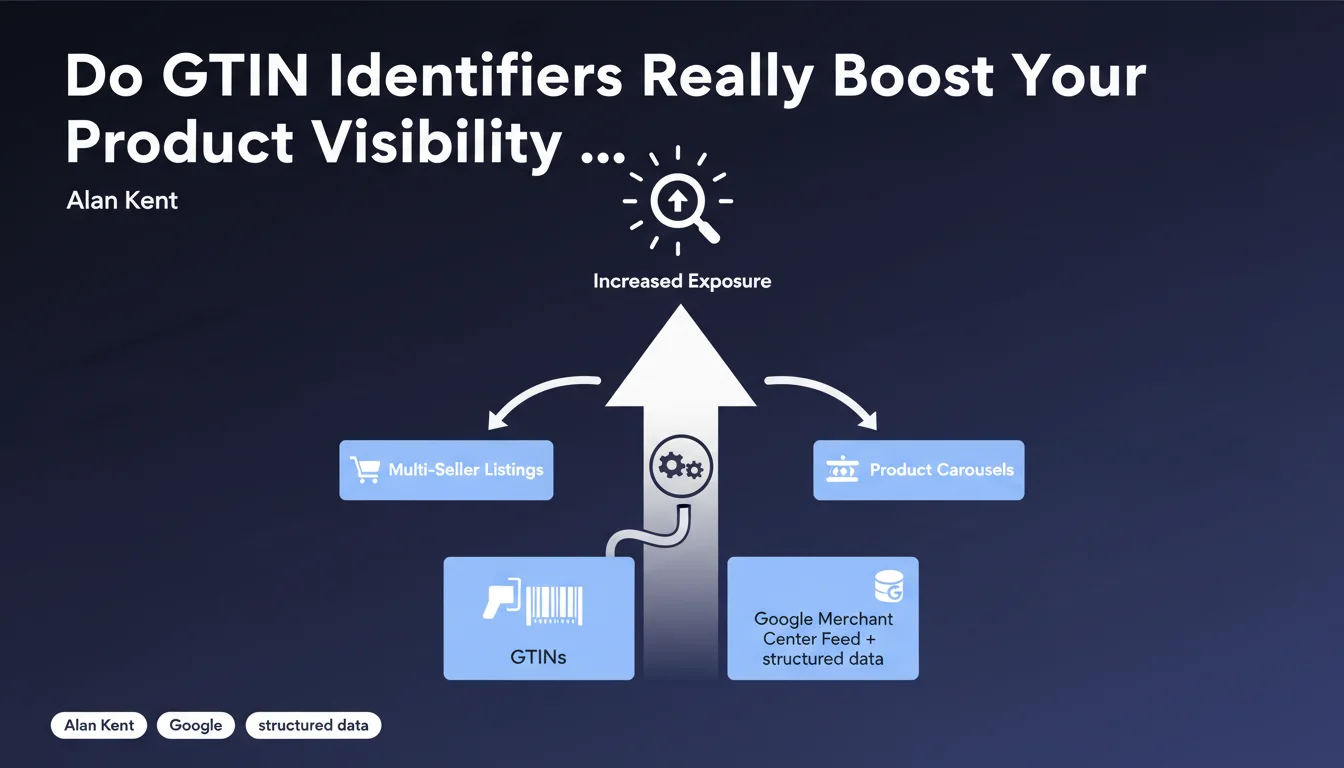 Do GTIN Identifiers Really Boost Your Product Visibility ...

Alan Kent

Increased Exposure

Multi-Seller Listings

Product Carousels

GTINs

Google Merchant Center Feed + structured data

Alan Kent

Google

structured data